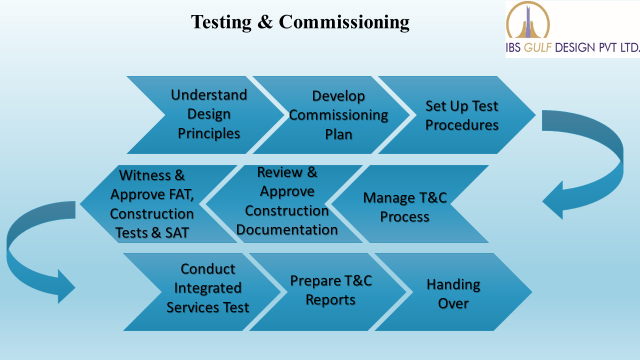 Testing & Commissioning

IBS GULF DESIGN PVT LTD.

Understand Design Principles

Develop Commissioning Plan

Set Up Test Procedures

Manage T&C Process

Review & Approve Construction Documentation

Witness & Approve FAT, Construction Tests & SAT

Conduct Integrated Services Test

Prepare T&C Reports

Handing Over